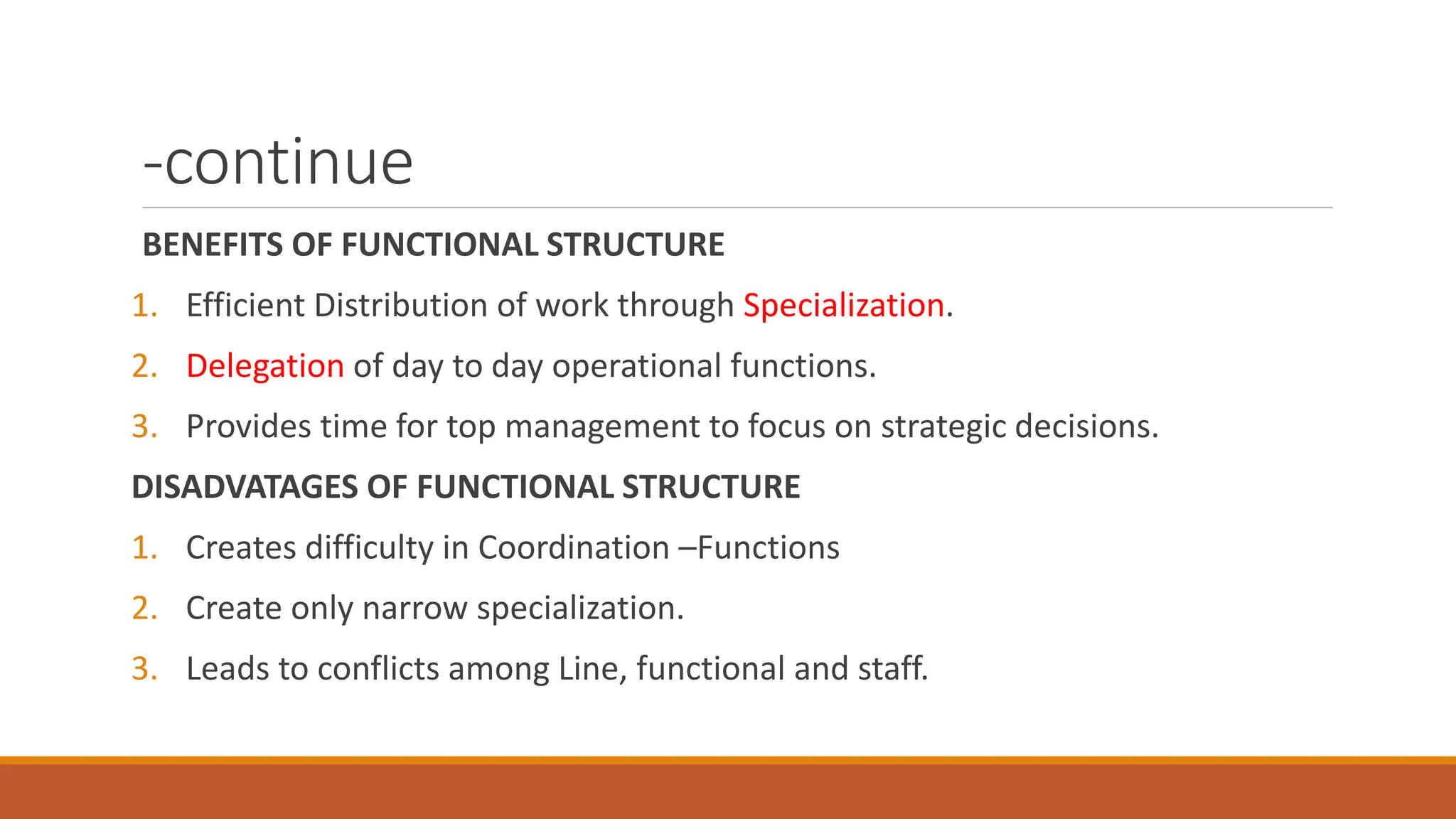 -continue

BENEFITS OF FUNCTIONAL STRUCTURE

1. Efficient Distribution of work through Specialization.
2. Delegation of day to day operational functions.
3. Provides time for top management to focus on strategic decisions.

DISADVATAGES OF FUNCTIONAL STRUCTURE

1. Creates difficulty in Coordination –Functions
2. Create only narrow specialization.
3. Leads to conflicts among Line, functional and staff.